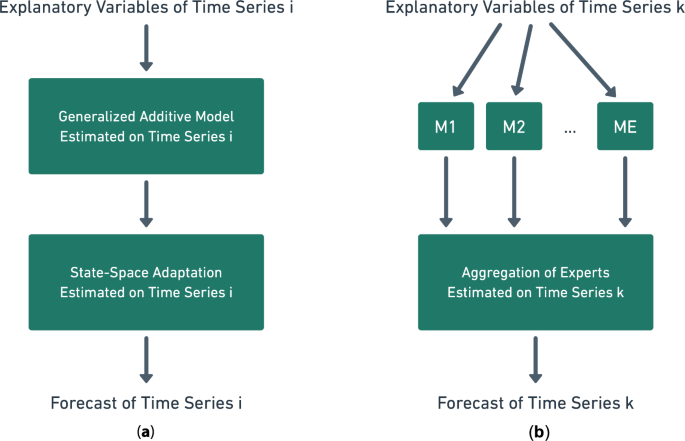 Explanatory Variables of Time Series i

Generalized Additive Model
Estimated on Time Series i

State-Space Adaptation
Estimated on Time Series i

Forecast of Time Series i

(a)

Explanatory Variables of Time Series k

M1

M2

...

ME

Aggregation of Experts
Estimated on Time Series k

Forecast of Time Series k

(b)